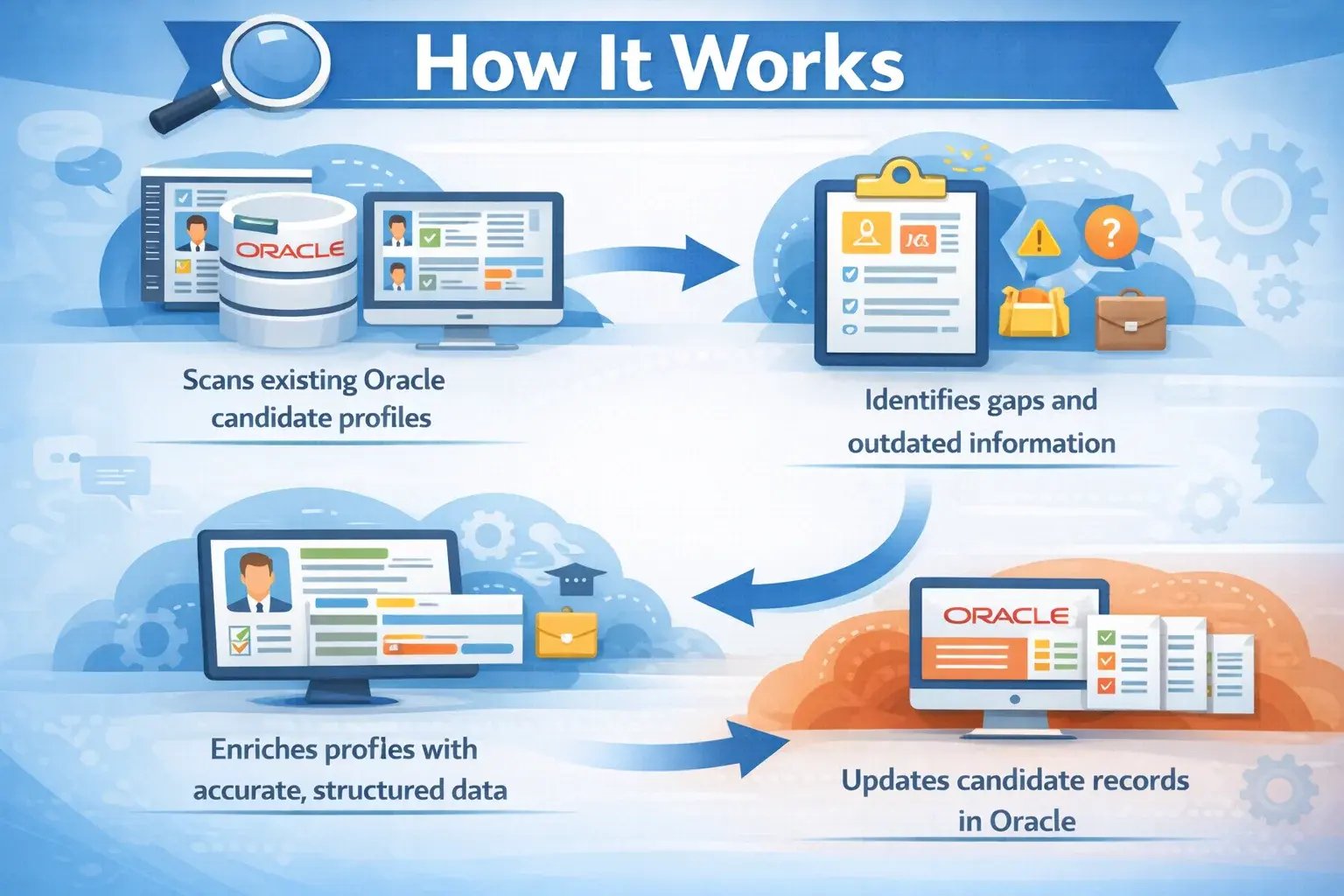 How It Works

ORACLE

Scans existing Oracle candidate profiles

Identifies gaps and outdated information

Enriches profiles with accurate, structured data

ORACLE

Updates candidate records in Oracle